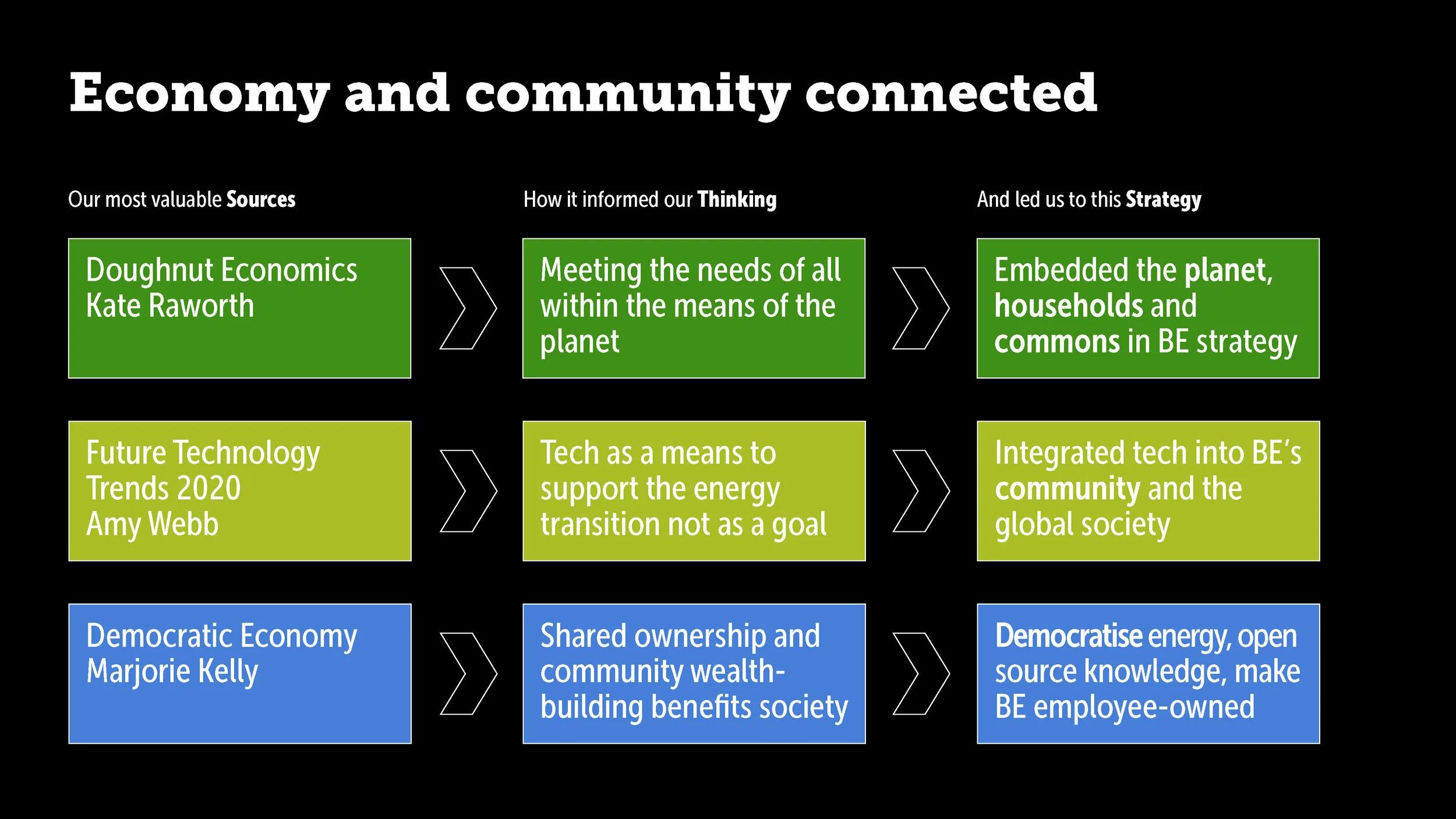 Economy and community connected

Our most valuable Sources

Doughnut Economics
Kate Raworth

Future Technology Trends 2020
Amy Webb

Democratic Economy
Marjorie Kelly

How it informed our Thinking

Meeting the needs of all within the means of the planet

Tech as a means to support the energy transition not as a goal

Shared ownership and community wealth-building benefits society

And led us to this Strategy

Embedded the planet, households and commons in BE strategy

Integrated tech into BE's community and the global society

Democratise energy, open source knowledge, make BE employee-owned